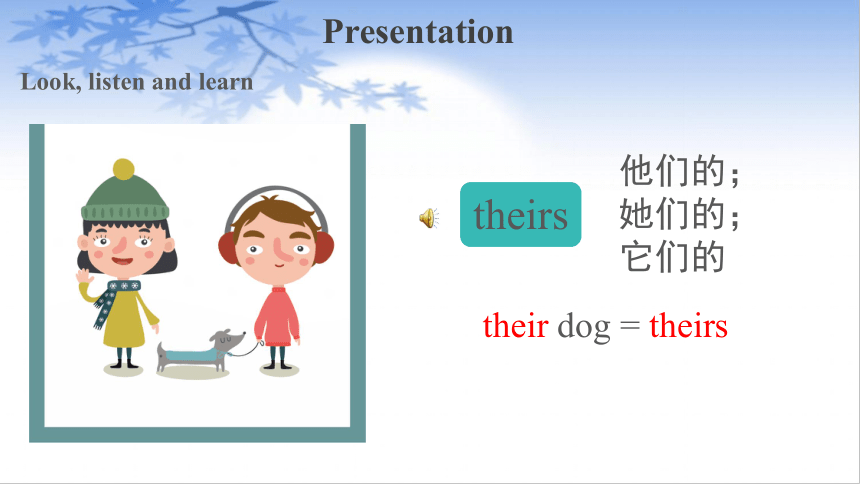 Presentation

Look, listen and learn

theirs

他们的；
她们的；
它们的

their dog = theirs